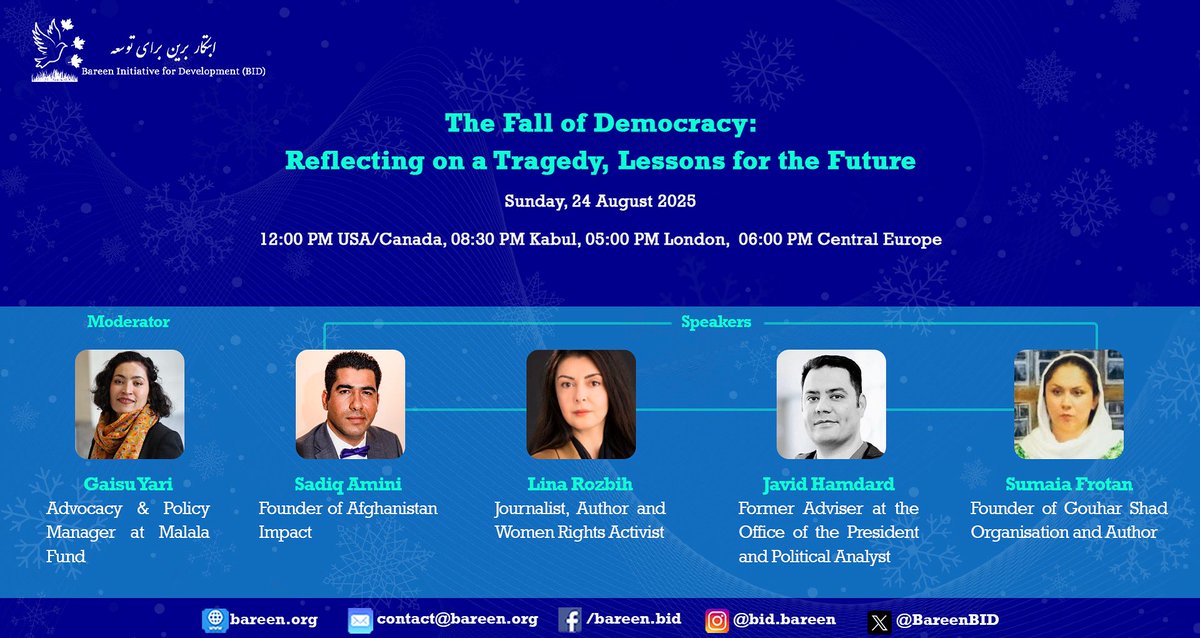 ابتکار برین برای توسعه
Bareen Initiative for Development (BID)

The Fall of Democracy:
Reflecting on a Tragedy, Lessons for the Future

Sunday, 24 August 2025

12:00 PM USA/Canada, 08:30 PM Kabul, 05:00 PM London, 06:00 PM Central Europe

Moderator

Speakers

Gaisu Yari
Advocacy & Policy Manager at Malala Fund

Sadiq Amini
Founder of Afghanistan Impact

Lina Rozbih
Journalist, Author and Women Rights Activist

Javid Hamdard
Former Adviser at the Office of the President and Political Analyst

Sumaia Frotan
Founder of Gouhar Shad Organisation and Author

bareen.org contact@bareen.org /bareen.bid @bid.bareen @BareenBID